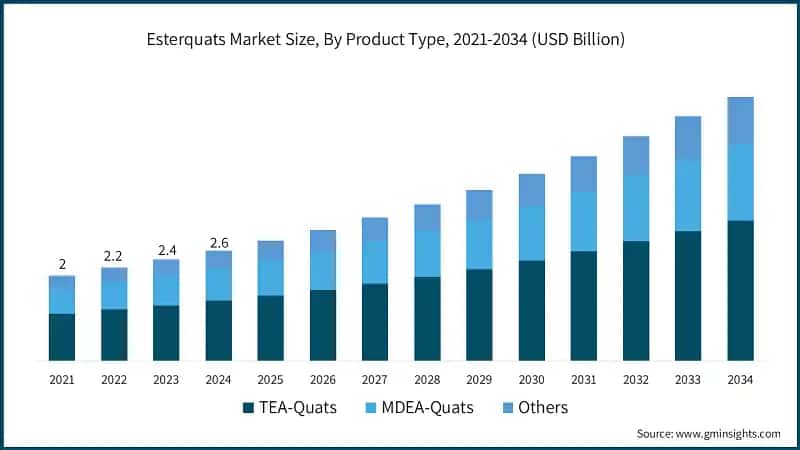 Esterquats Market Size, By Product Type, 2021-2034 (USD Billion)

2
2.2
2.4
2.6

2021 2022 2023 2024 2025 2026 2027 2028 2029 2030 2031 2032 2033 2034

TEA-Quats MDEA-Quats Others

Source: www.gminsights.com